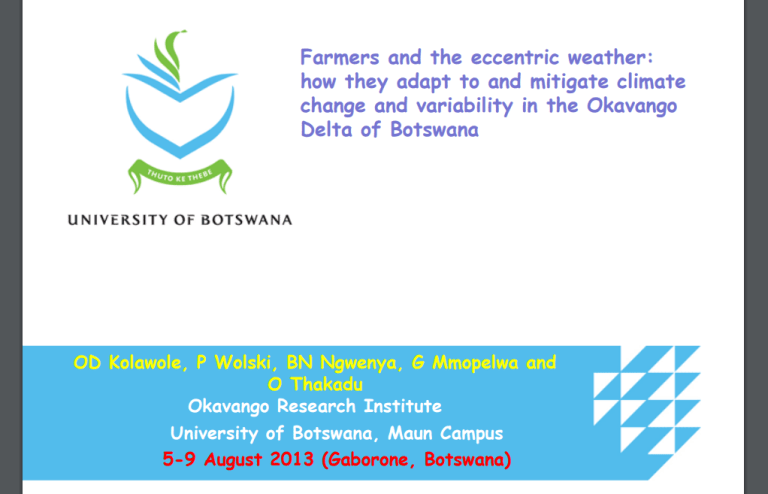 THUTO KE THEBE

UNIVERSITY OF BOTSWANA

Farmers and the eccentric weather: how they adapt to and mitigate climate change and variability in the Okavango Delta of Botswana

OD Kolawole, P Wolski, BN Ngwenya, G Mmopelwa and O Thakadu

Okavango Research Institute

University of Botswana, Maun Campus

5-9 August 2013 (Gaborone, Botswana)